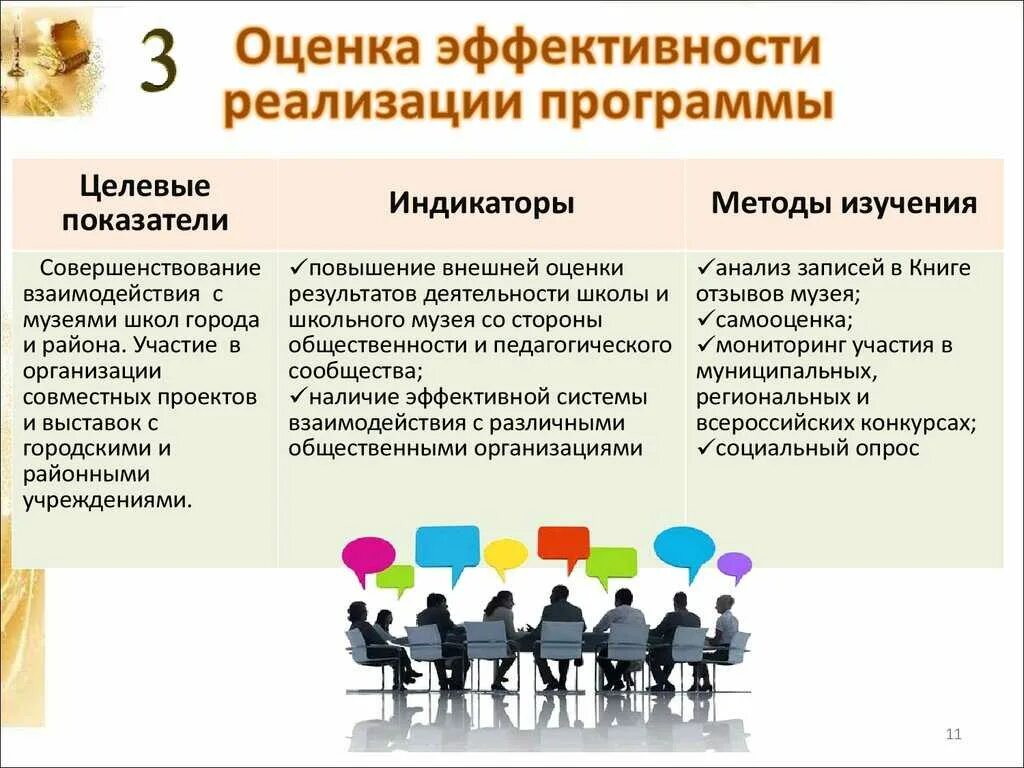 3 Оценка эффективности реализации программы

| Целевые показатели | Индикаторы | Методы изучения |
|---|---|---|
| Совершенствование взаимодействия с музеями школ города и района. Участие в организации совместных проектов и выставок с городскими и районными учреждениями. | ✓повышение внешней оценки результатов деятельности школы и школьного музея со стороны общественности и педагогического сообщества; ✓наличие эффективной системы взаимодействия с различными общественными организациями | ✓анализ записей в Книге отзывов музея; ✓самооценка; ✓мониторинг участия в муниципальных, региональных и всероссийских конкурсах; ✓социальный опрос |

11